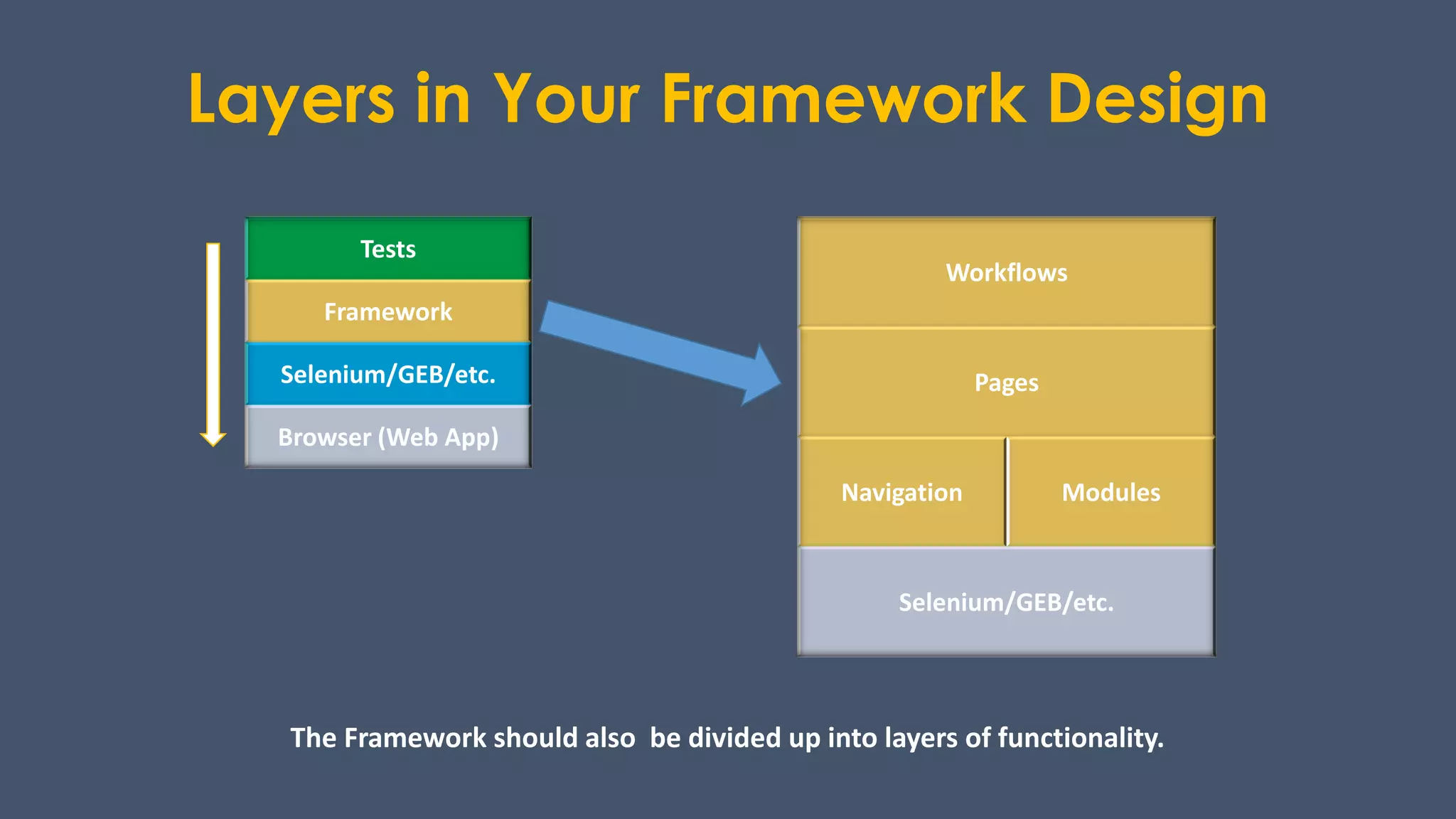 Layers in Your Framework Design

Tests
Framework
Selenium/GEB/etc.
Browser (Web App)

Workflows
Pages
Navigation
Modules
Selenium/GEB/etc.

The Framework should also  be divided up into layers of functionality.